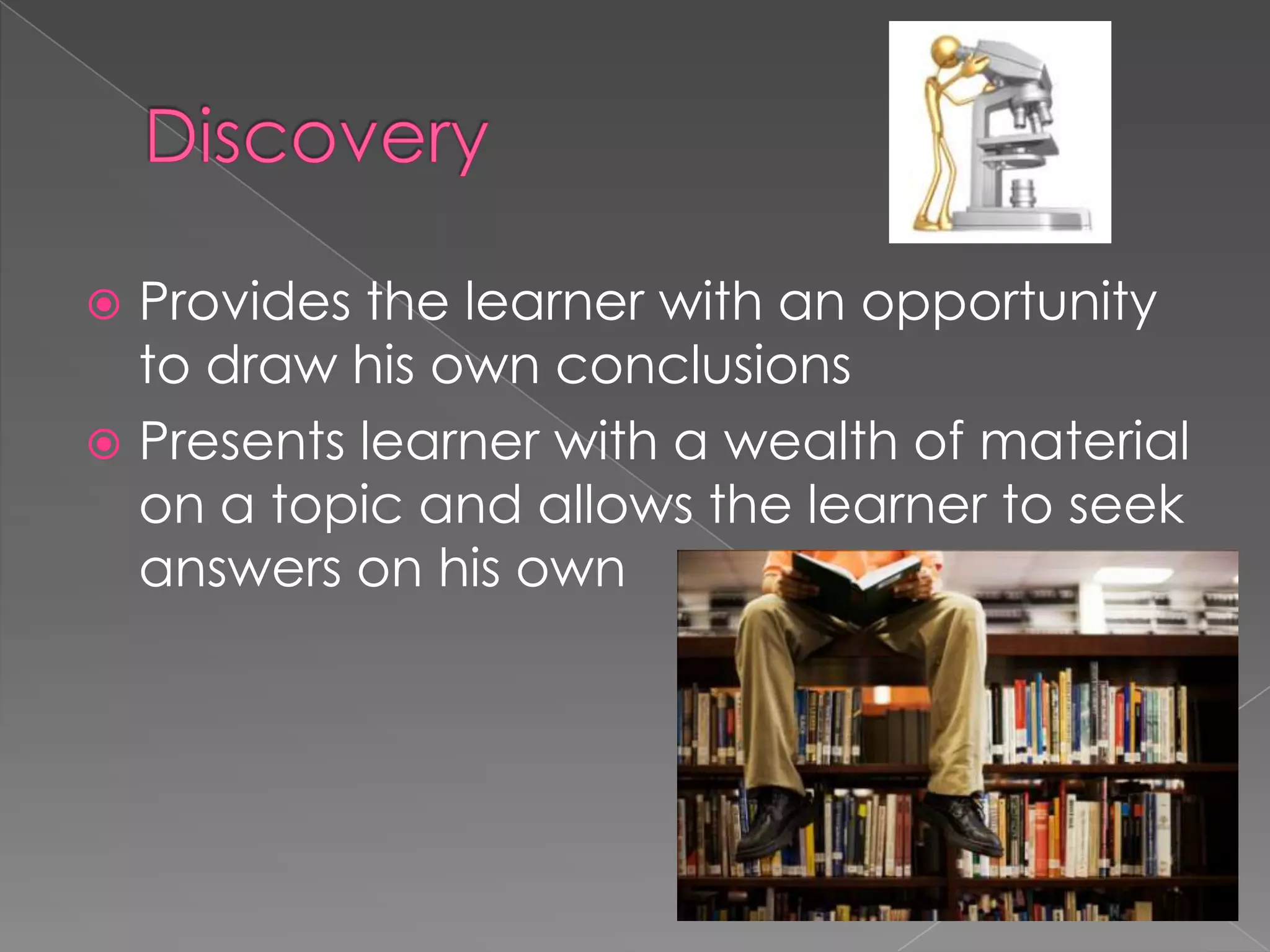 Discovery

Provides the learner with an opportunity to draw his own conclusions

Presents learner with a wealth of material on a topic and allows the learner to seek answers on his own